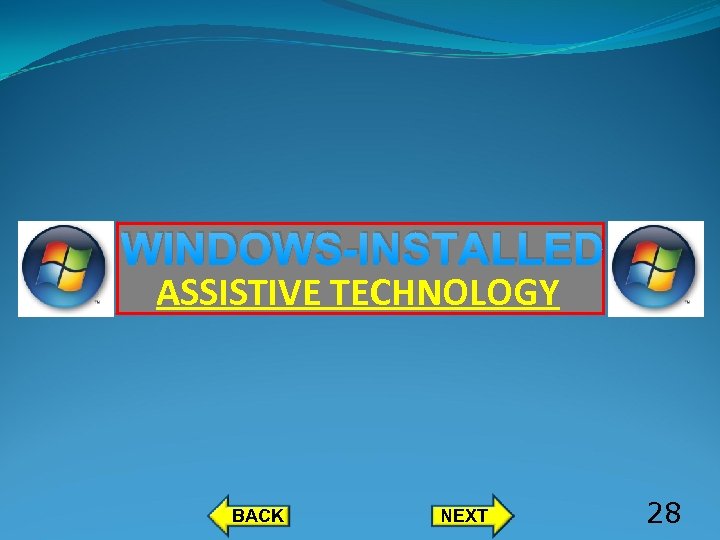 WINDOWS-INSTALLED
ASSISTIVE TECHNOLOGY

BACK NEXT 28